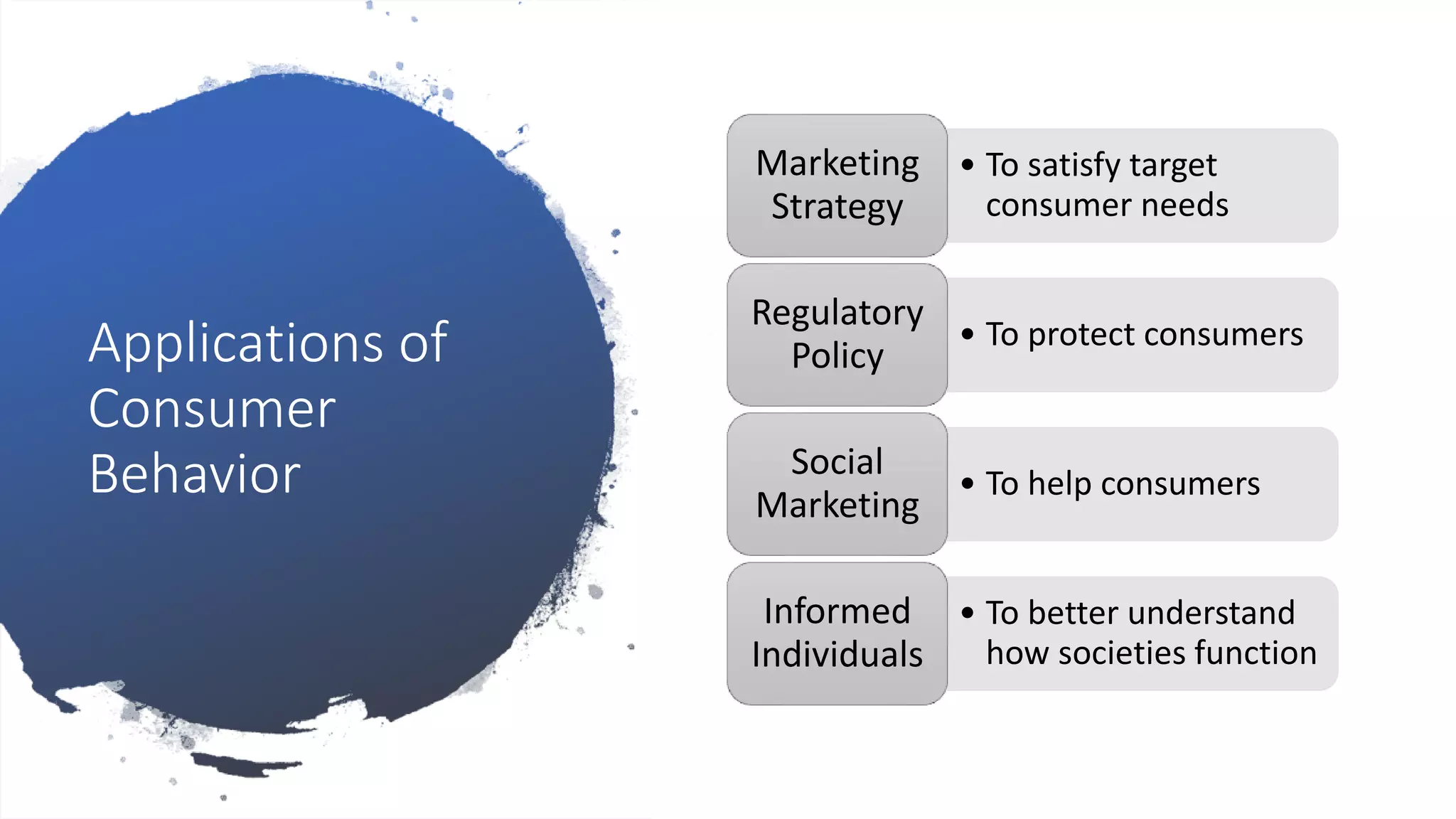 Applications of Consumer Behavior

Marketing Strategy

• To satisfy target consumer needs

Regulatory Policy

• To protect consumers

Social Marketing

• To help consumers

Informed Individuals

• To better understand how societies function